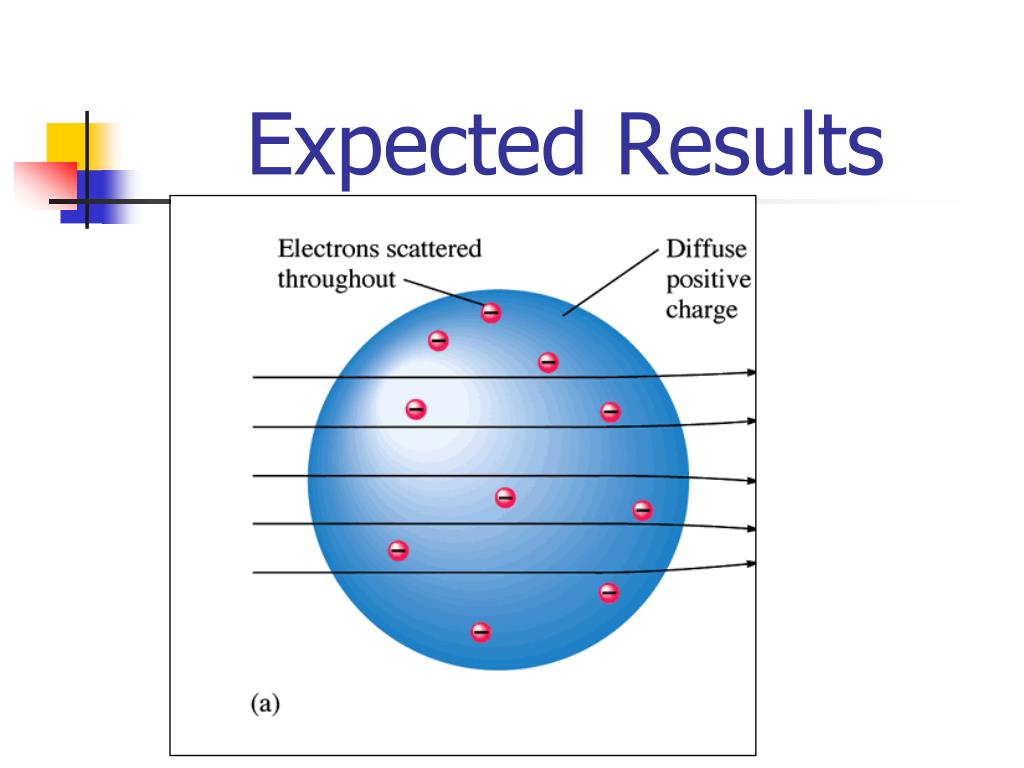 Expected Results

Electrons scattered throughout

Diffuse positive charge

(a)